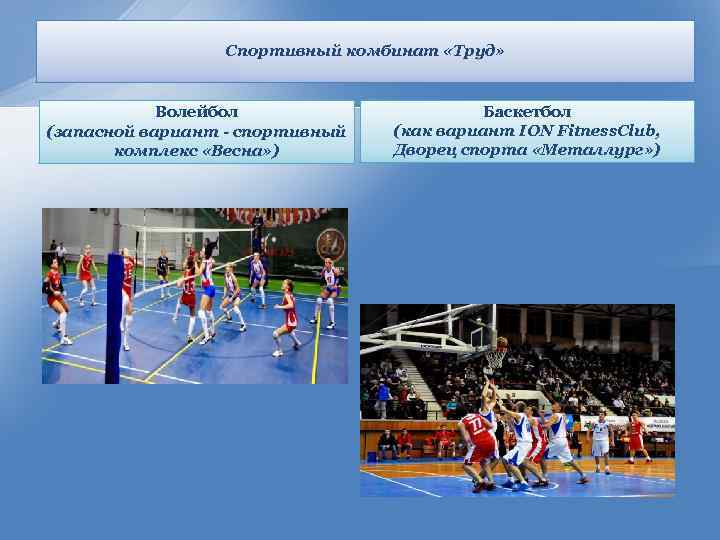 Спортивный комбинат «Труд»

Волейбол
(запасной вариант - спортивный комплекс «Весна»)

Баскетбол
(как вариант ION FitnessClub, Дворец спорта «Металлург»)